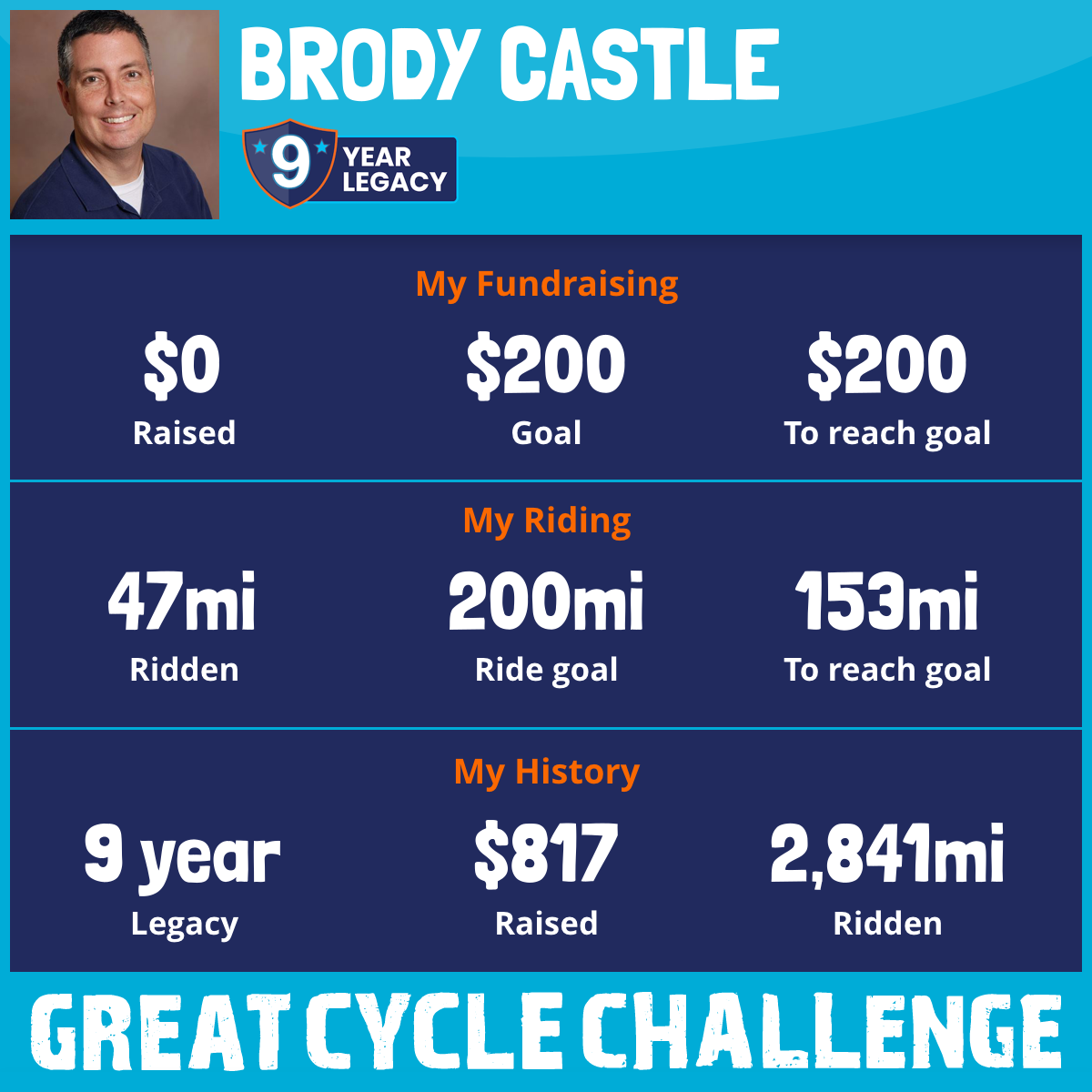 BRODY CASTLE

9 YEAR LEGACY

My Fundraising

$0
Raised

$200
Goal

$200
To reach goal

My Riding

47mi
Ridden

200mi
Ride goal

153mi
To reach goal

My History

9 year
Legacy

$817
Raised

2,841mi
Ridden

GREAT CYCLE CHALLENGE